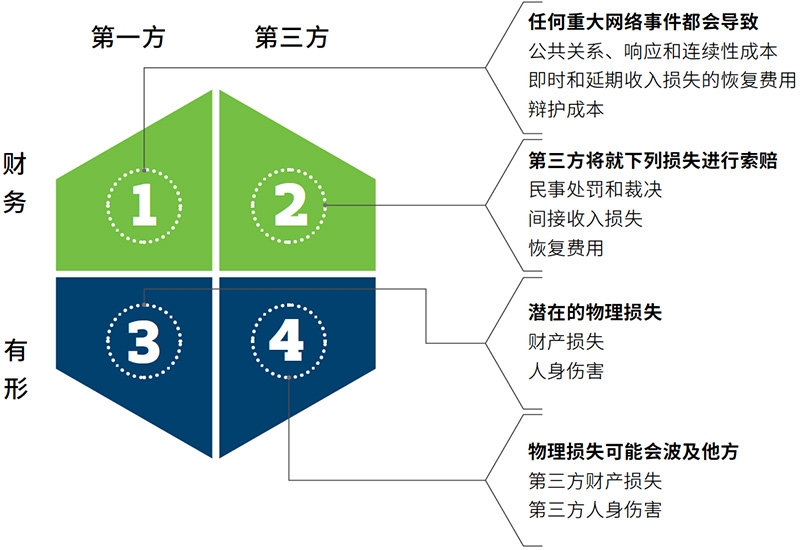 第一方

第三方

财务

有形

1

2

3

4

任何重大网络事件都会导致
公共关系、响应和连续性成本
即时和延期收入损失的恢复费用
辩护成本

第三方将就下列损失进行索赔
民事处罚和裁决
间接收入损失
恢复费用

潜在的物理损失
财产损失
人身伤害

物理损失可能会波及他方
第三方财产损失
第三方人身伤害